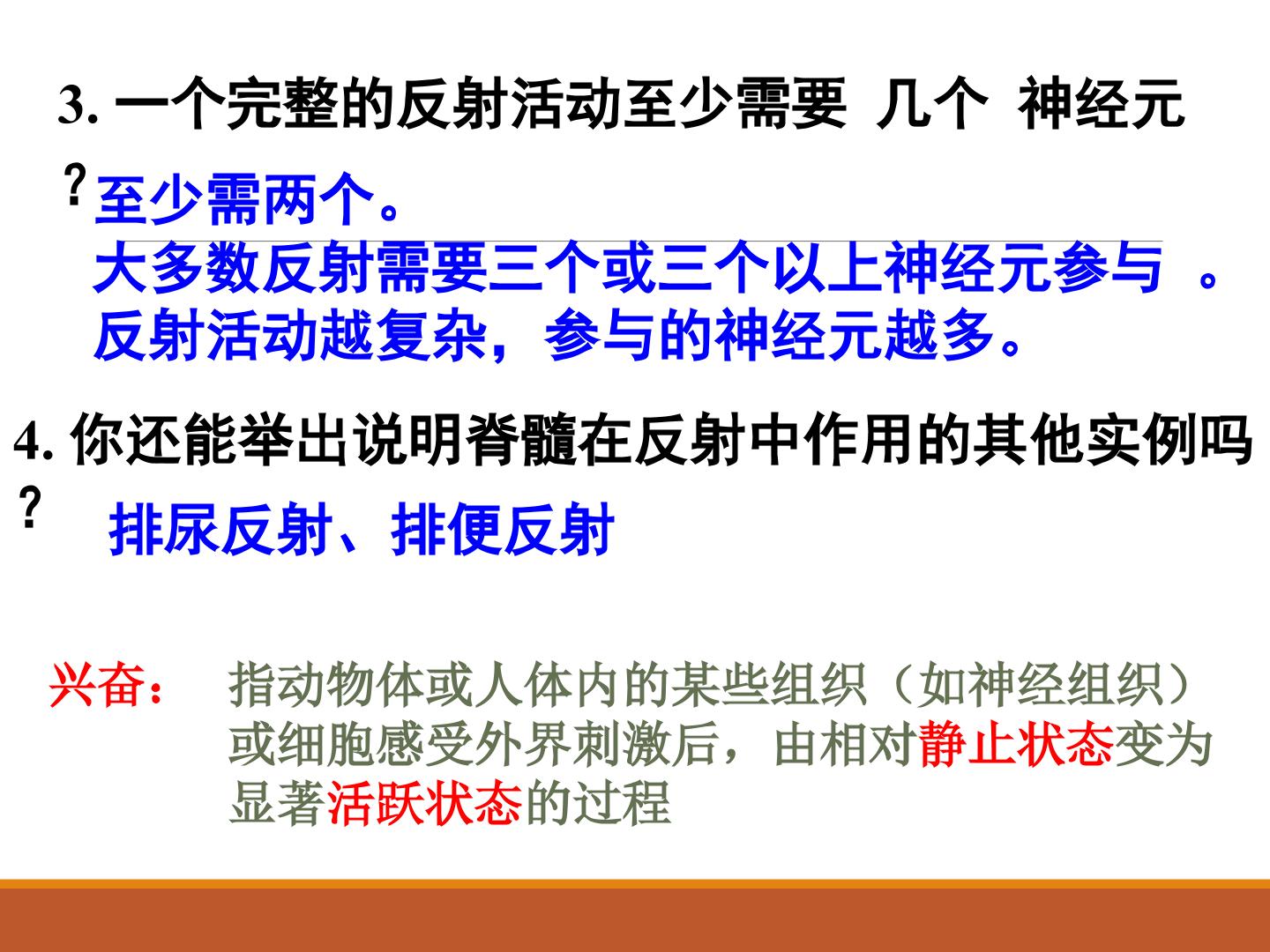 3. 一个完整的反射活动至少需要 几个 神经元？

至少需两个。
大多数反射需要三个或三个以上神经元参与 。
反射活动越复杂，参与的神经元越多。

4. 你还能举出说明脊髓在反射中作用的其他实例吗？

排尿反射、排便反射

兴奋： 指动物体或人体内的某些组织（如神经组织）或细胞感受外界刺激后，由相对静止状态变为显著活跃状态的过程